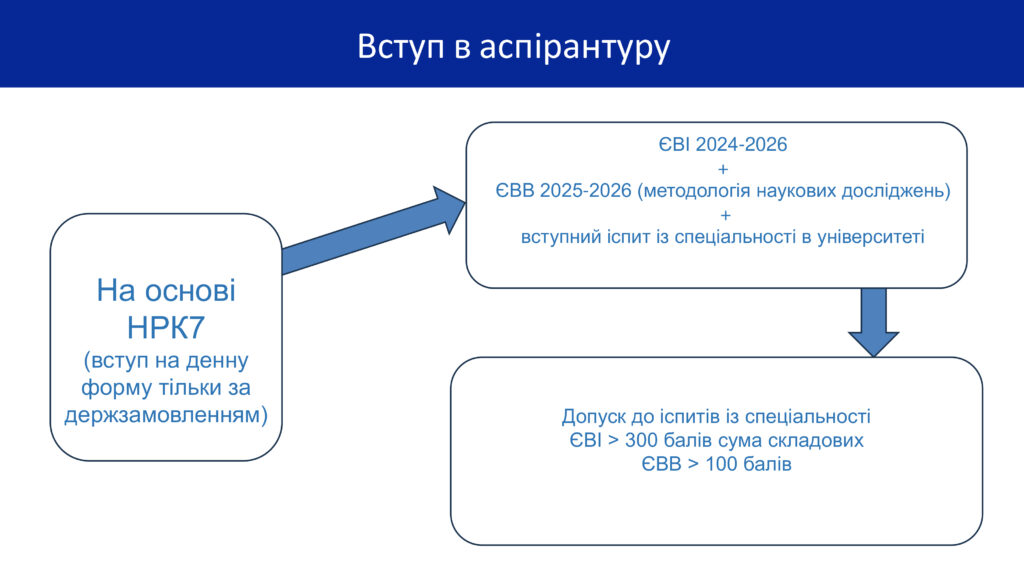 Вступ в аспірантуру

На основі НРК7
(вступ на денну форму тільки за держзамовленням)

ЄВІ 2024-2026
+
ЄВВ 2025-2026 (методологія наукових досліджень)
+
вступний іспит із спеціальності в університеті

Допуск до іспитів із спеціальності
ЄВІ > 300 балів сума складових
ЄВВ > 100 балів